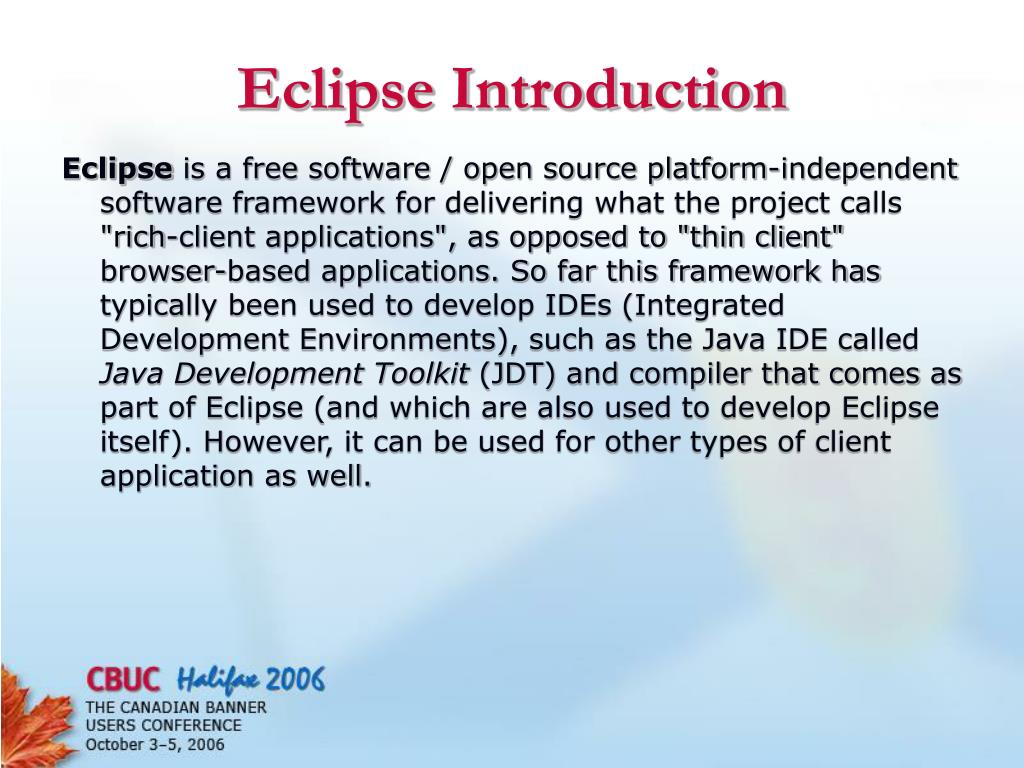 Eclipse Introduction

Eclipse is a free software / open source platform-independent software framework for delivering what the project calls "rich-client applications", as opposed to "thin client" browser-based applications. So far this framework has typically been used to develop IDEs (Integrated Development Environments), such as the Java IDE called Java Development Toolkit (JDT) and compiler that comes as part of Eclipse (and which are also used to develop Eclipse itself). However, it can be used for other types of client application as well.

CBUC Halifax 2006
THE CANADIAN BANNER USERS CONFERENCE
October 3–5, 2006